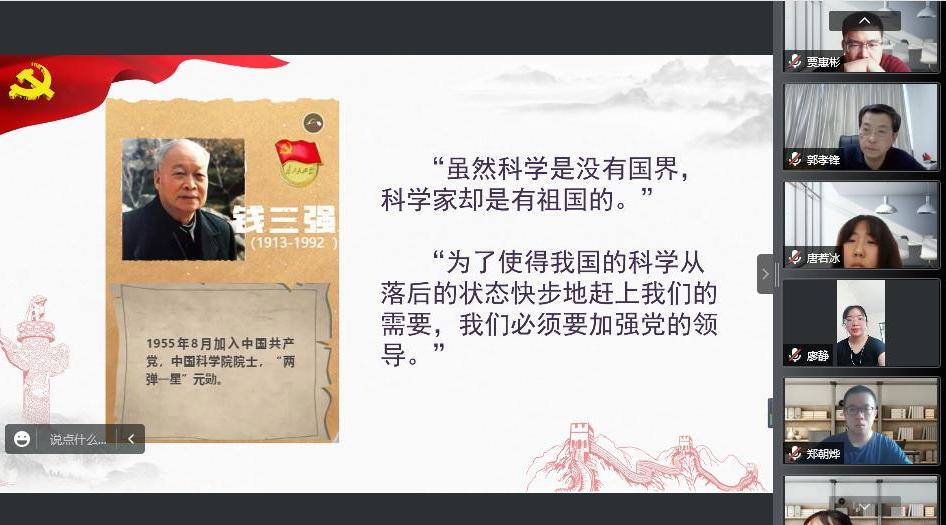 钱三强
(1913-1992 )

1955年8月加入中国共产党，中国科学院院士，“两弹一星”元勋。

“虽然科学是没有国界，科学家却是有祖国的。”

“为了使得我国的科学从落后的状态快步地赶上我们的需要，我们必须要加强党的领导。”

说点什么...

贾惠彬
郭孝锋
唐若冰
廖静
郑朝烨